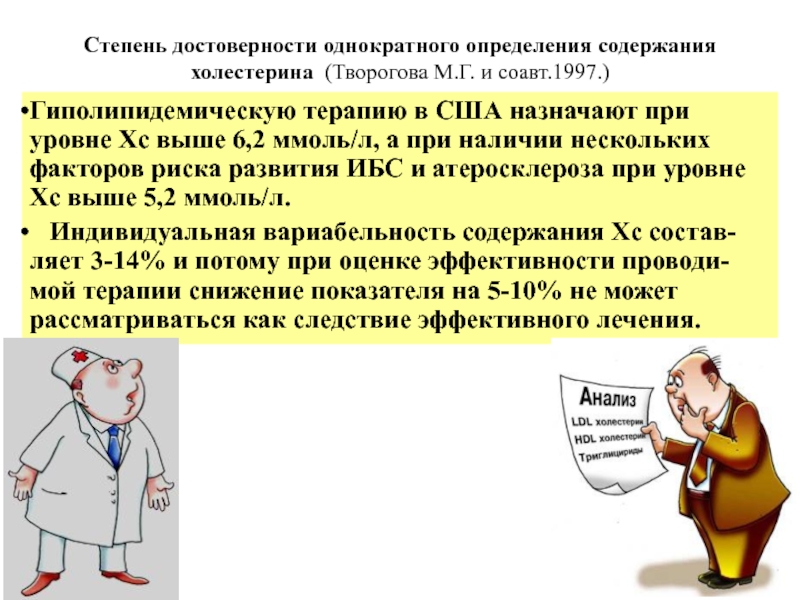 Степень достоверности однократного определения содержания холестерина (Творогова М.Г. и соавт.1997.)

•Гиполипидемическую терапию в США назначают при уровне Хс выше 6,2 ммоль/л, а при наличии нескольких факторов риска развития ИБС и атеросклероза при уровне Хс выше 5,2 ммоль/л.

• Индивидуальная вариабельность содержания Хс составляет 3-14% и потому при оценке эффективности проводимой терапии снижение показателя на 5-10% не может рассматриваться как следствие эффективного лечения.

Анализ
LDL холестерин
HDL холестерин
Триглицириды